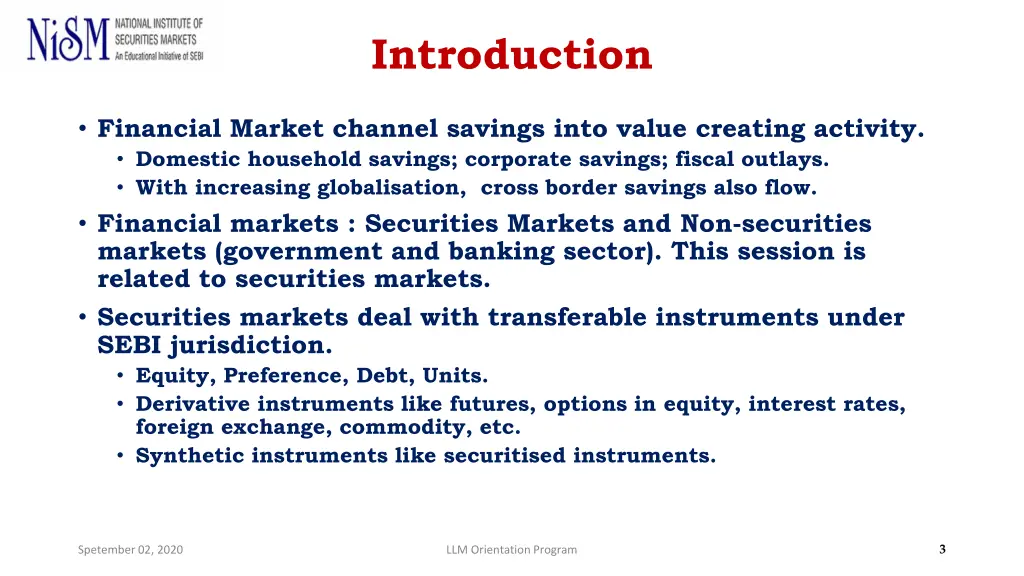 NiSM NATIONAL INSTITUTE OF SECURITIES MARKETS An Educational Initiative of SEBI

Introduction

• Financial Market channel savings into value creating activity.
• Domestic household savings; corporate savings; fiscal outlays.
• With increasing globalisation, cross border savings also flow.

• Financial markets : Securities Markets and Non-securities markets (government and banking sector). This session is related to securities markets.

• Securities markets deal with transferable instruments under SEBI jurisdiction.
• Equity, Preference, Debt, Units.
• Derivative instruments like futures, options in equity, interest rates, foreign exchange, commodity, etc.
• Synthetic instruments like securitised instruments.

Spetember 02, 2020

LLM Orientation Program

3